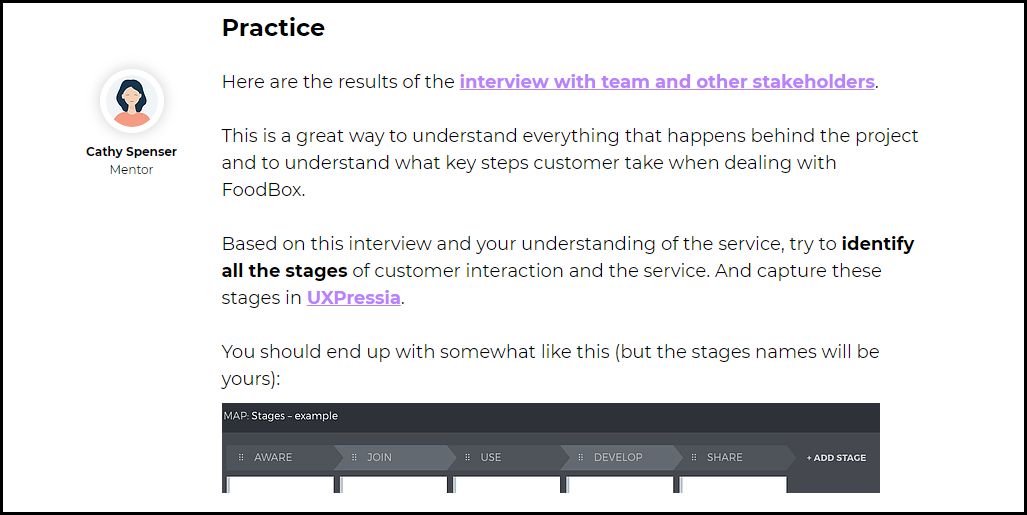 Practice

Cathy Spenser
Mentor

Here are the results of the interview with team and other stakeholders.

This is a great way to understand everything that happens behind the project and to understand what key steps customer take when dealing with FoodBox.

Based on this interview and your understanding of the service, try to identify all the stages of customer interaction and the service. And capture these stages in UXPressia.

You should end up with somewhat like this (but the stages names will be yours):

MAP: Stages – example

AWARE JOIN USE DEVELOP SHARE + ADD STAGE